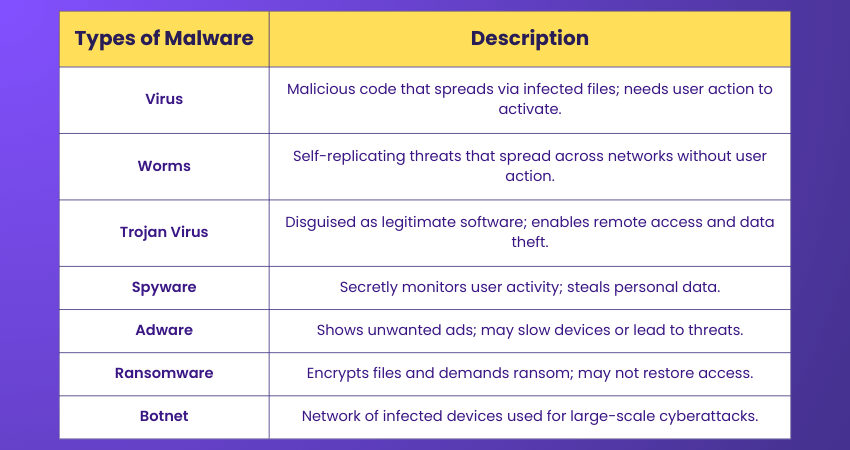 | Types of Malware | Description |
|---|---|
| Virus | Malicious code that spreads via infected files; needs user action to activate. |
| Worms | Self-replicating threats that spread across networks without user action. |
| Trojan Virus | Disguised as legitimate software; enables remote access and data theft. |
| Spyware | Secretly monitors user activity; steals personal data. |
| Adware | Shows unwanted ads; may slow devices or lead to threats. |
| Ransomware | Encrypts files and demands ransom; may not restore access. |
| Botnet | Network of infected devices used for large-scale cyberattacks. |